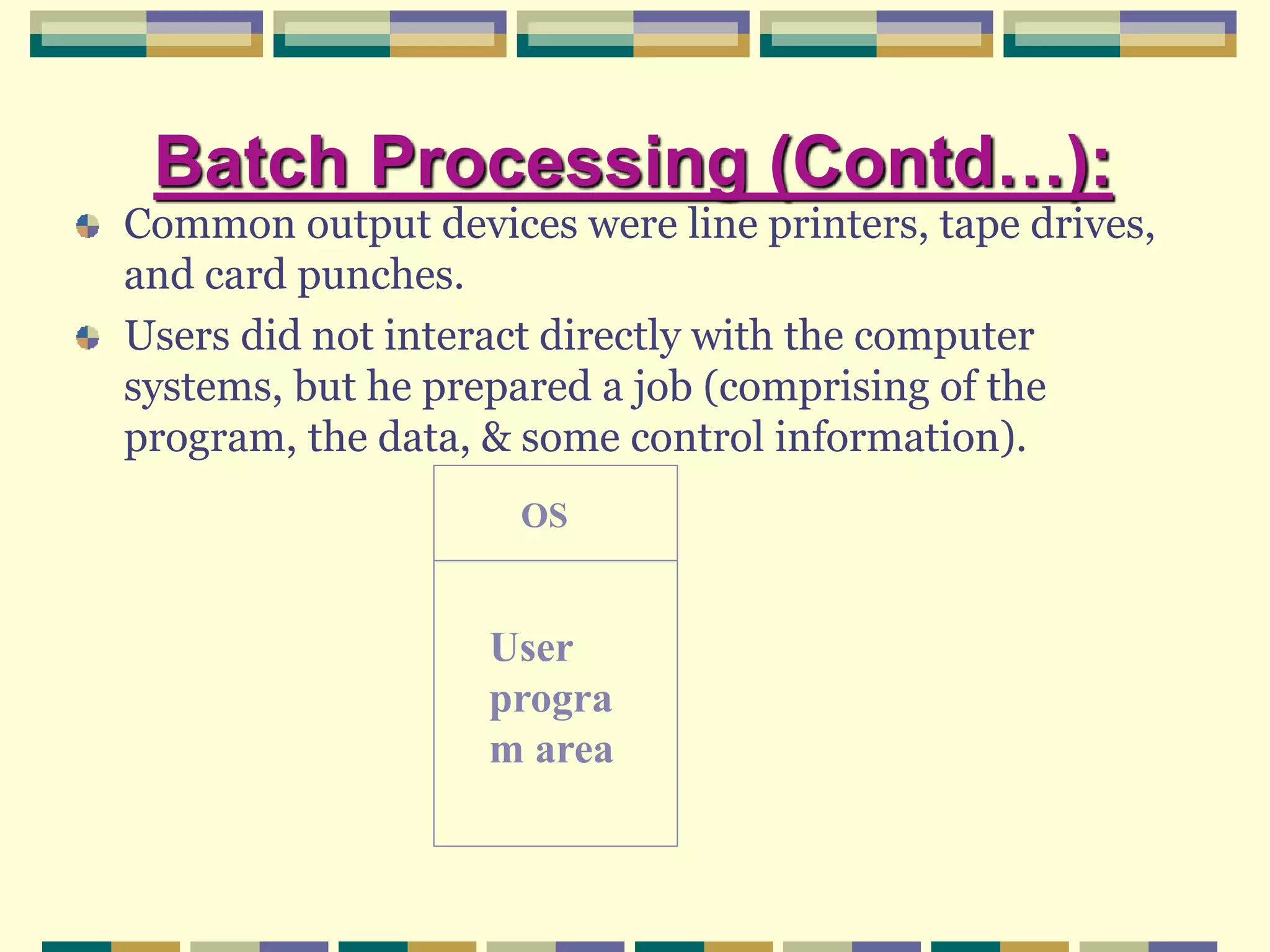 Batch Processing (Contd…):

Common output devices were line printers, tape drives, and card punches.

Users did not interact directly with the computer systems, but he prepared a job (comprising of the program, the data, & some control information).

OS

User progra m area